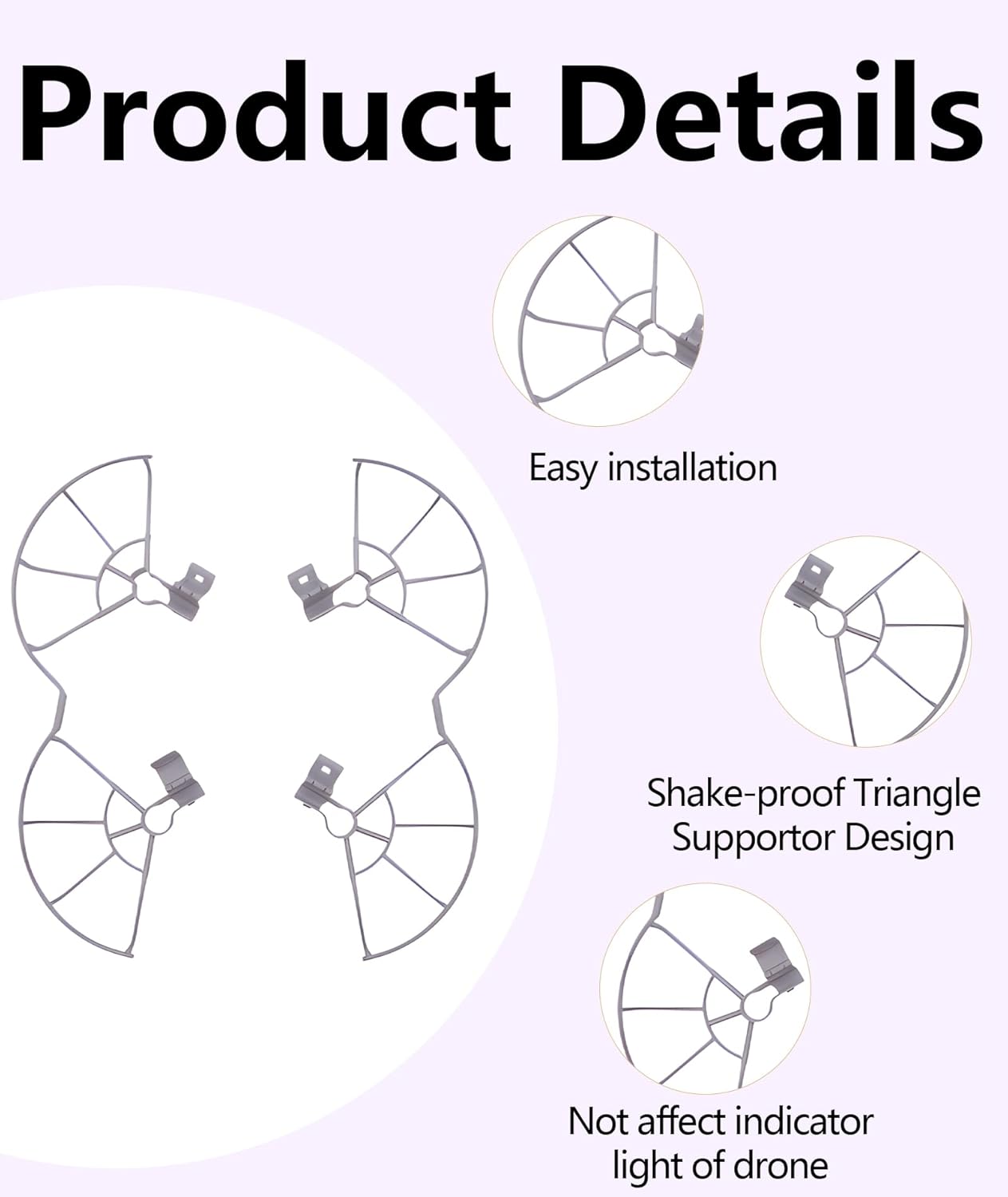 Product Details

Easy installation

Shake-proof Triangle Supportor Design

Not affect indicator light of drone